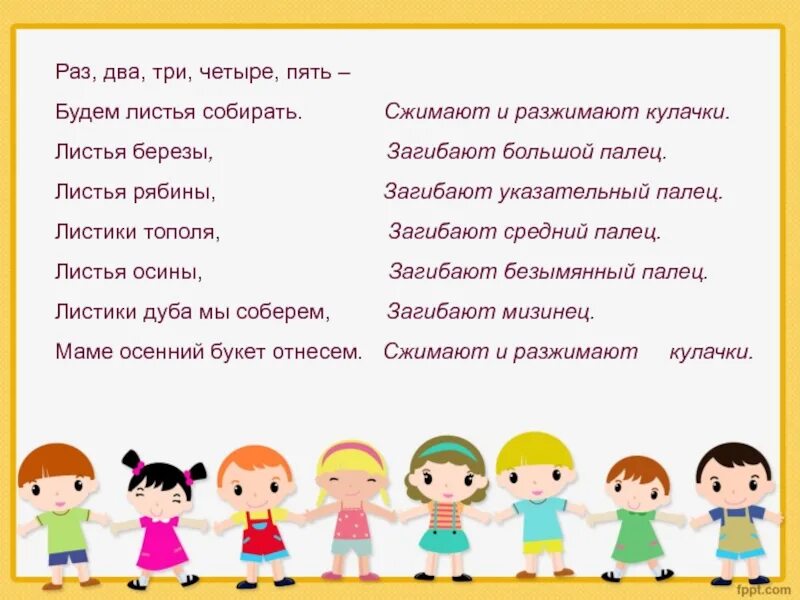 Раз, два, три, четыре, пять –
Будем листья собирать. Сжимают и разжимают кулачки.
Листья березы, Загибают большой палец.
Листья рябины, Загибают указательный палец.
Листики тополя, Загибают средний палец.
Листья осины, Загибают безымянный палец.
Листики дуба мы соберем, Загибают мизинец.
Маме осенний букет отнесем. Сжимают и разжимают кулачки.

fppt.com